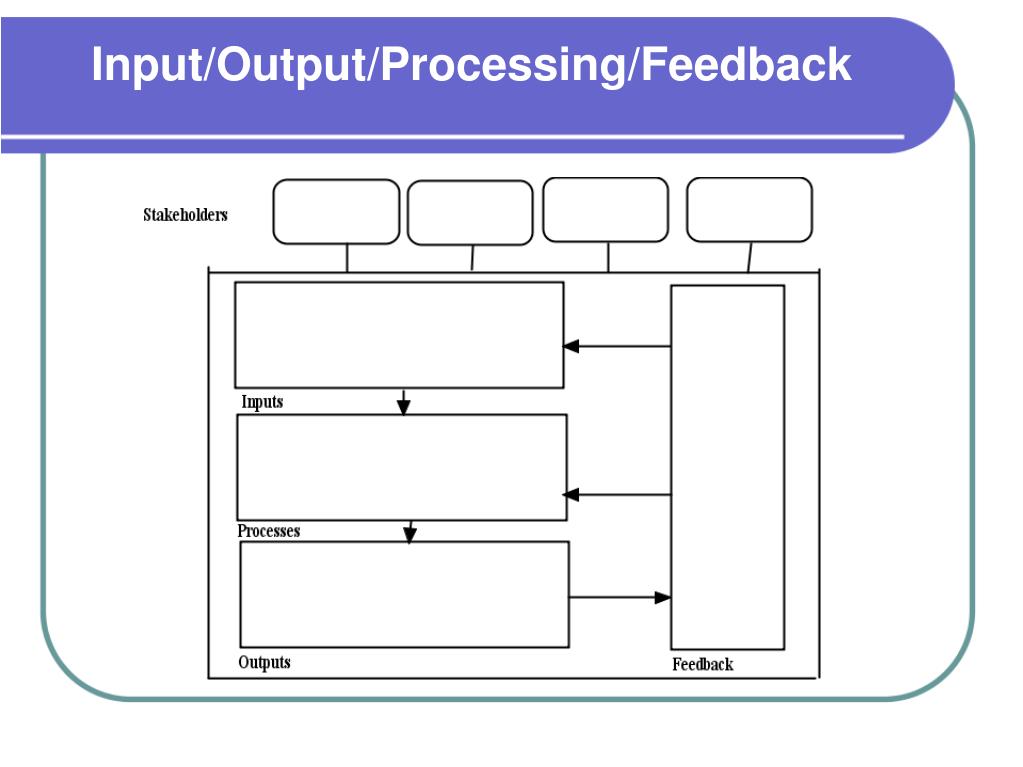 Input/Output/Processing/Feedback

Stakeholders

Inputs

Processes

Outputs

Feedback